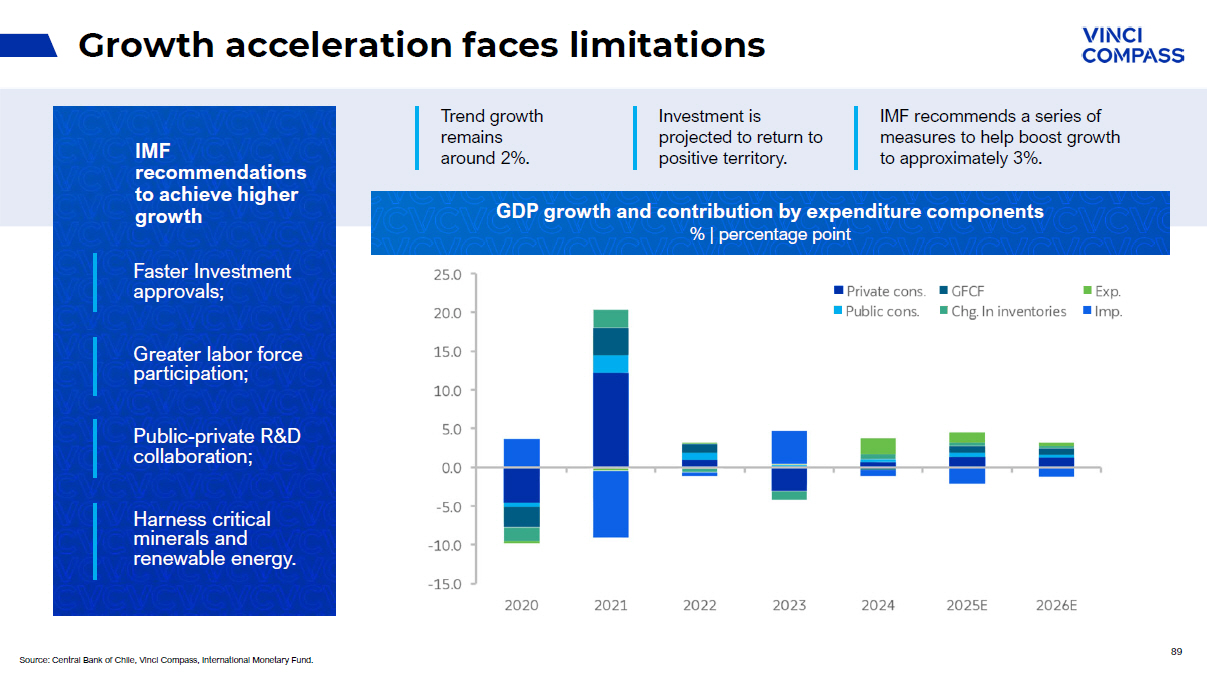 Growth acceleration faces limitations

VINCI COMPASS

IMF recommendations to achieve higher growth

Faster Investment approvals;

Greater labor force participation;

Public-private R&D collaboration;

Harness critical minerals and renewable energy.

Trend growth remains around 2%.

Investment is projected to return to positive territory.

IMF recommends a series of measures to help boost growth to approximately 3%.

GDP growth and contribution by expenditure components
% | percentage point

Private cons. GFCF Exp. Public cons. Chg. In inventories Imp.

25.0
20.0
15.0
10.0
5.0
0.0
-5.0
-10.0
-15.0

2020 2021 2022 2023 2024 2025E 2026E

Source: Central Bank of Chile, Vinci Compass, International Monetary Fund.

89